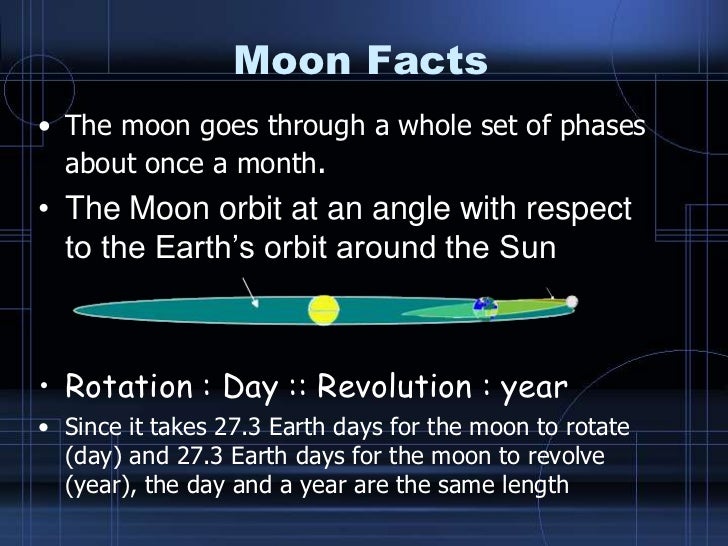 Moon Facts

• The moon goes through a whole set of phases about once a month.

• The Moon orbit at an angle with respect to the Earth's orbit around the Sun

• Rotation : Day :: Revolution : year

• Since it takes 27.3 Earth days for the moon to rotate (day) and 27.3 Earth days for the moon to revolve (year), the day and a year are the same length